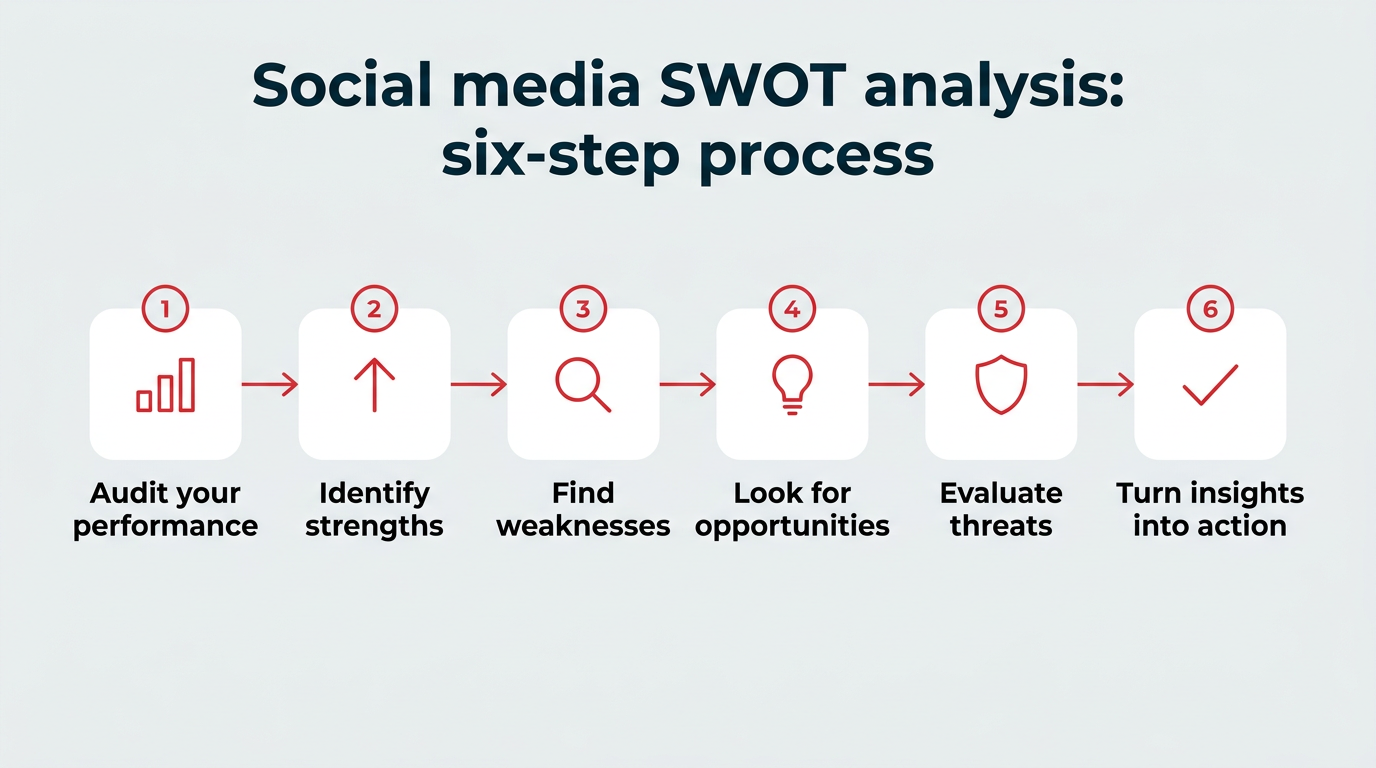 Social media SWOT analysis: six-step process

1
Audit your performance

2
Identify strengths

3
Find weaknesses

4
Look for opportunities

5
Evaluate threats

6
Turn insights into action